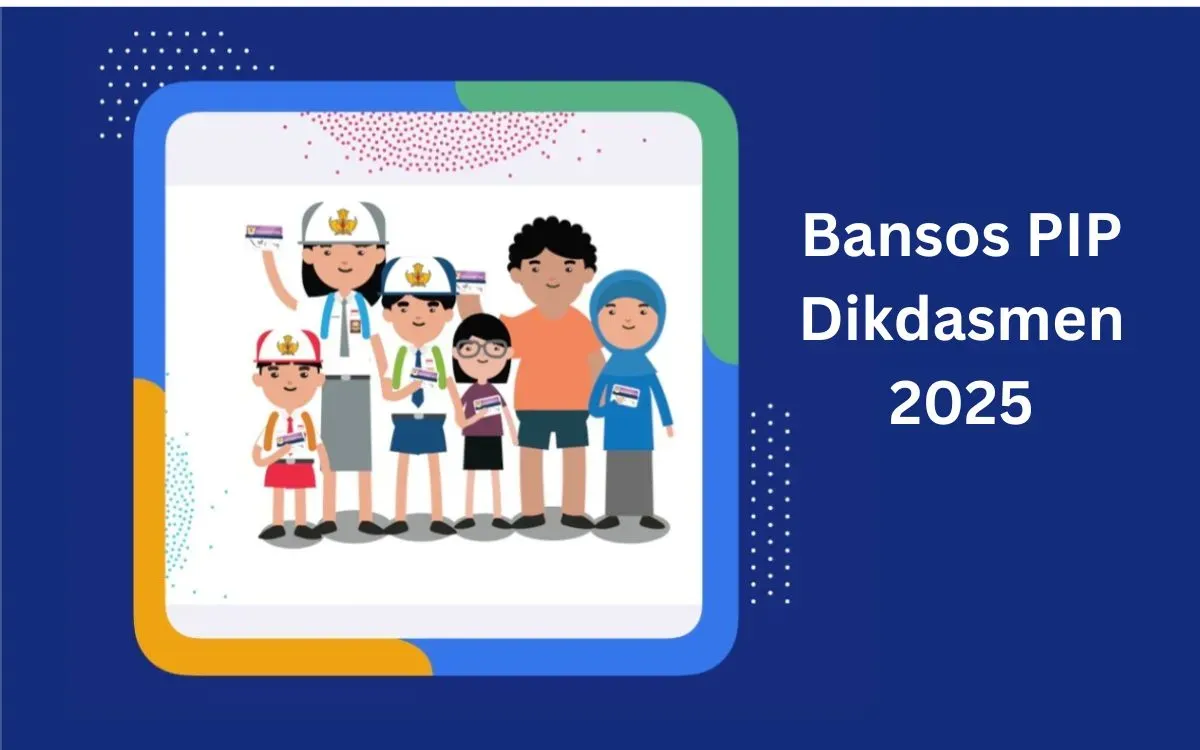 Bansos PIP Dikdasmen 2025